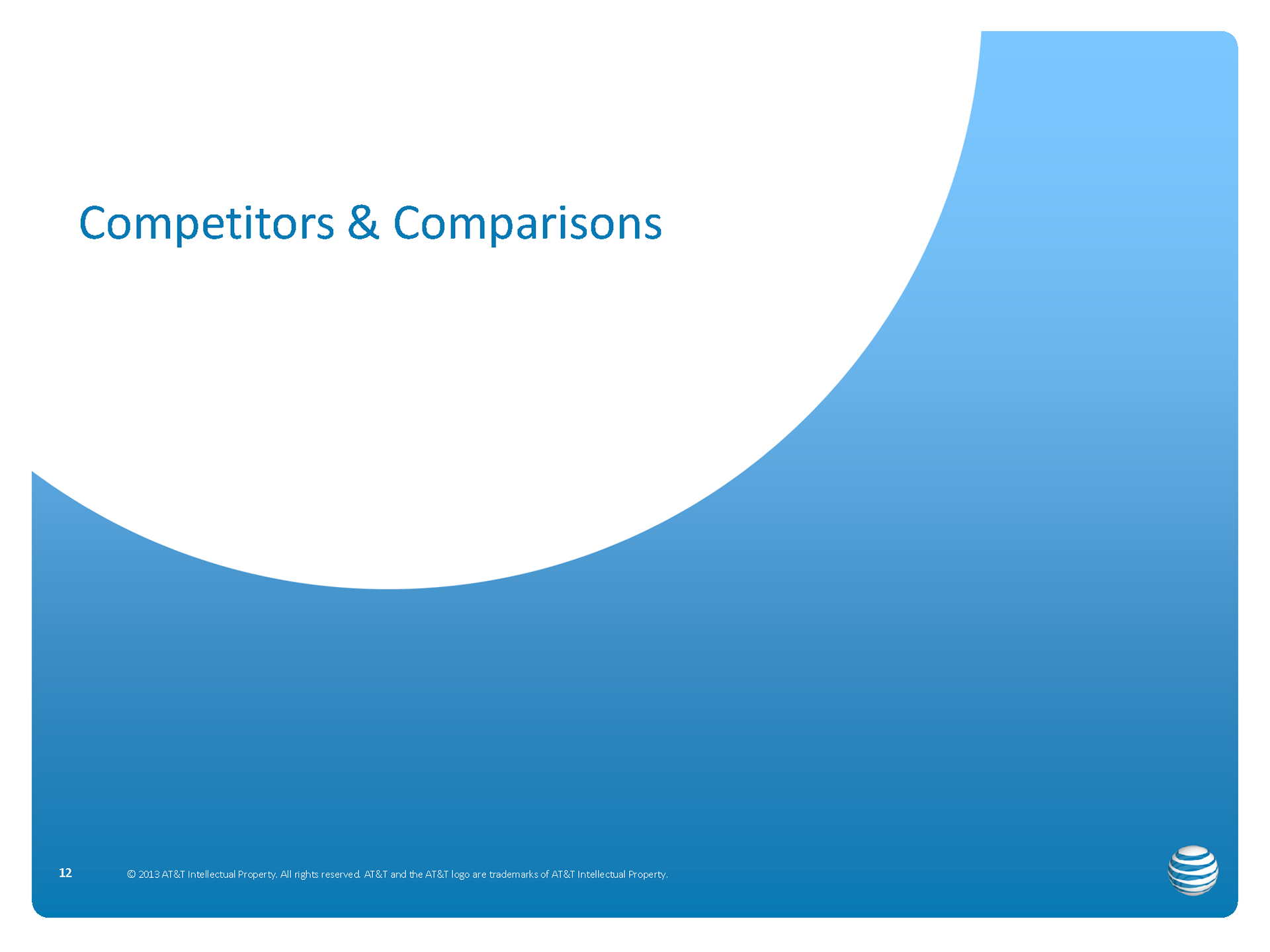 Competitors & Comparisons

12

© 2013 AT&T Intellectual Property. All rights reserved. AT&T and the AT&T logo are trademarks of AT&T Intellectual Property.